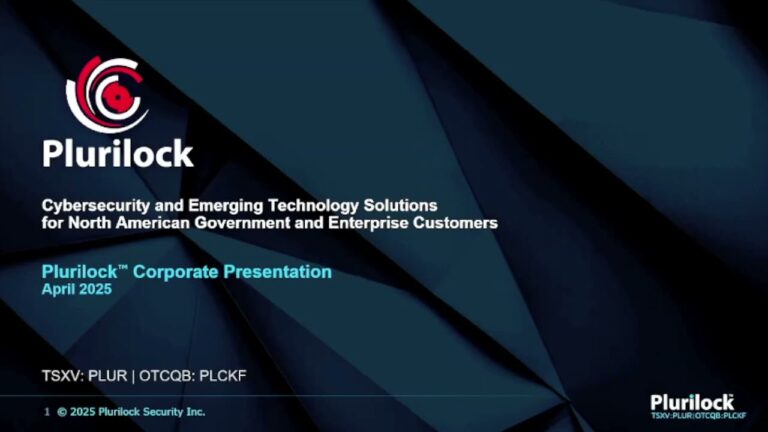 Plurilock

Cybersecurity and Emerging Technology Solutions for North American Government and Enterprise Customers

Plurilock™ Corporate Presentation
April 2025

TSXV: PLUR | OTCQB: PLCKF

1 © 2025 Plurilock Security Inc.

Plurilock
TSXV:PLUR|OTCQB:PLCKF